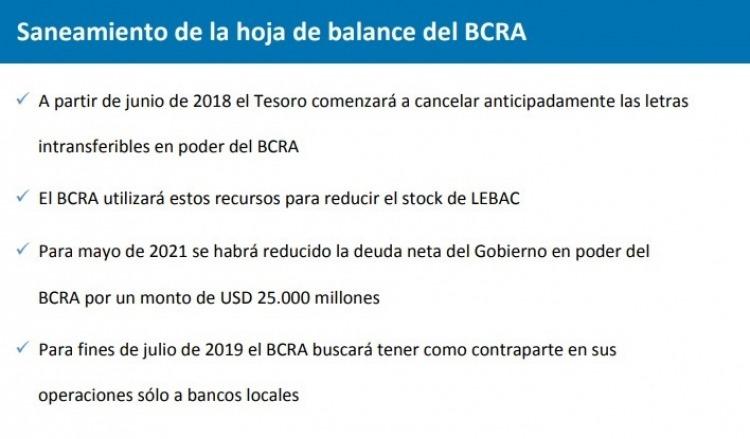 Saneamiento de la hoja de balance del BCRA

✓ A partir de junio de 2018 el Tesoro comenzará a cancelar anticipadamente las letras intransferibles en poder del BCRA

✓ El BCRA utilizará estos recursos para reducir el stock de LEBAC

✓ Para mayo de 2021 se habrá reducido la deuda neta del Gobierno en poder del BCRA por un monto de USD 25.000 millones

✓ Para fines de julio de 2019 el BCRA buscará tener como contraparte en sus operaciones sólo a bancos locales